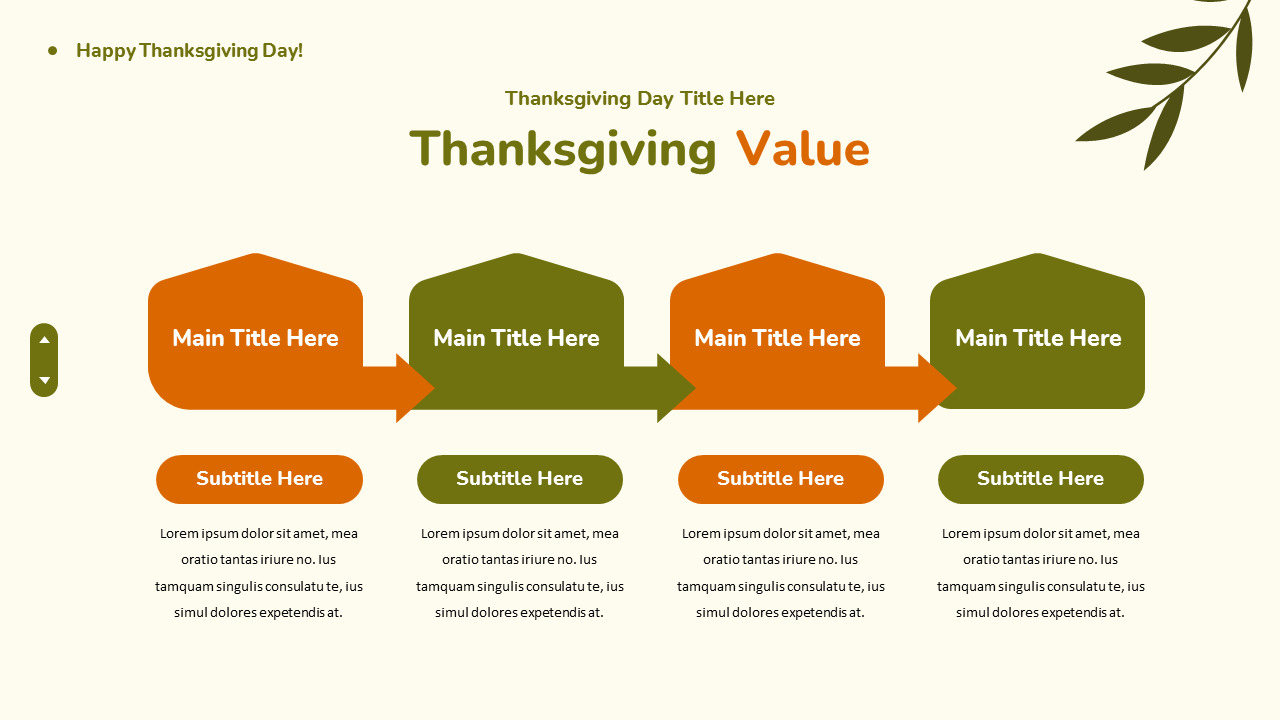 Happy Thanksgiving Day!

Thanksgiving Day Title Here

Thanksgiving Value

Main Title Here

Main Title Here

Main Title Here

Main Title Here

Subtitle Here

Lorem ipsum dolor sit amet, mea oratio tantas iriure no. Ius tamquam singulis consulatu te, ius simul dolores expetendis at.

Subtitle Here

Lorem ipsum dolor sit amet, mea oratio tantas iriure no. Ius tamquam singulis consulatu te, ius simul dolores expetendis at.

Subtitle Here

Lorem ipsum dolor sit amet, mea oratio tantas iriure no. Ius tamquam singulis consulatu te, ius simul dolores expetendis at.

Subtitle Here

Lorem ipsum dolor sit amet, mea oratio tantas iriure no. Ius tamquam singulis consulatu te, ius simul dolores expetendis at.